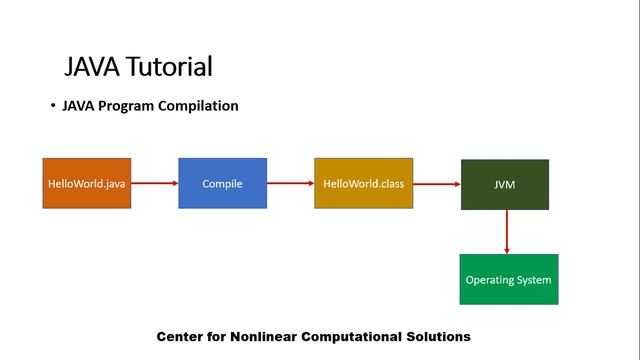 JAVA Tutorial

• JAVA Program Compilation

HelloWorld.java

Compile

HelloWorld.class

JVM

Operating System

Center for Nonlinear Computational Solutions